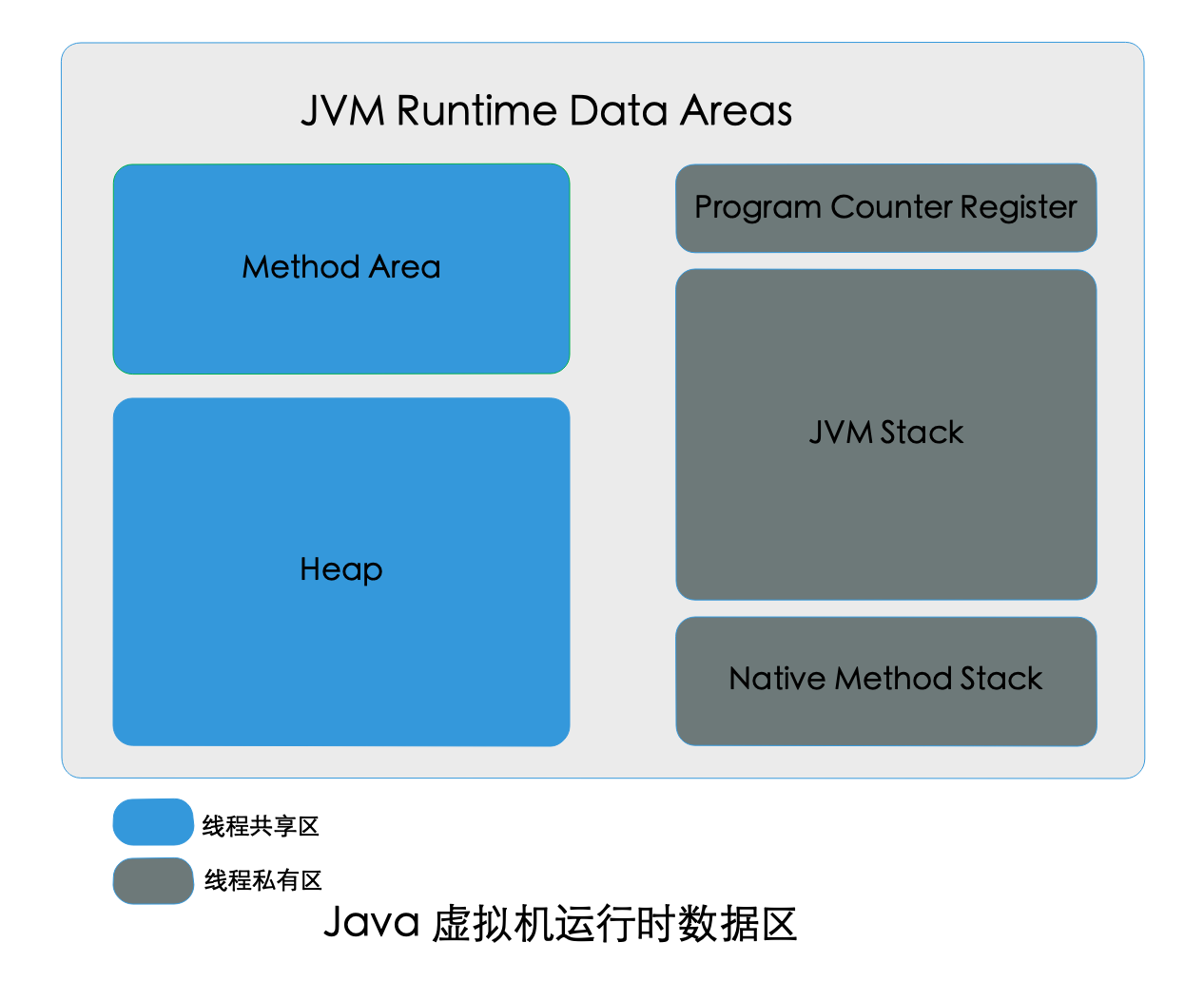 JVM Runtime Data Areas

Method Area

Heap

Program Counter Register

JVM Stack

Native Method Stack

线程共享区

线程私有区

Java 虚拟机运行时数据区